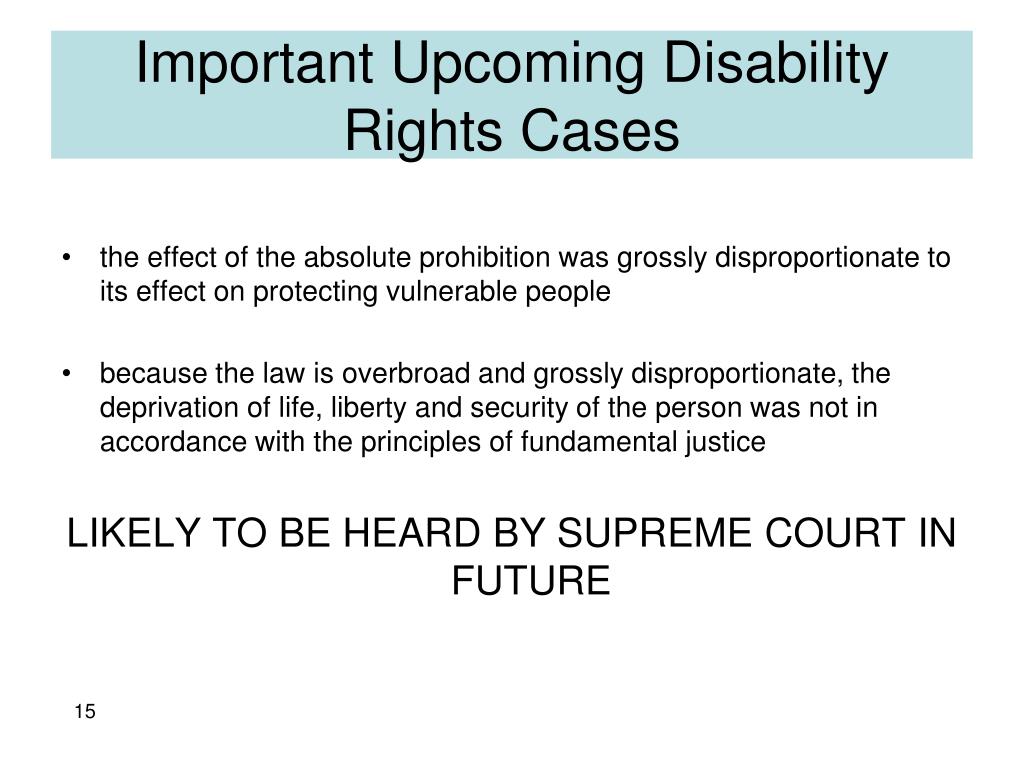 Important Upcoming Disability Rights Cases

• the effect of the absolute prohibition was grossly disproportionate to its effect on protecting vulnerable people

• because the law is overbroad and grossly disproportionate, the deprivation of life, liberty and security of the person was not in accordance with the principles of fundamental justice

LIKELY TO BE HEARD BY SUPREME COURT IN FUTURE

15